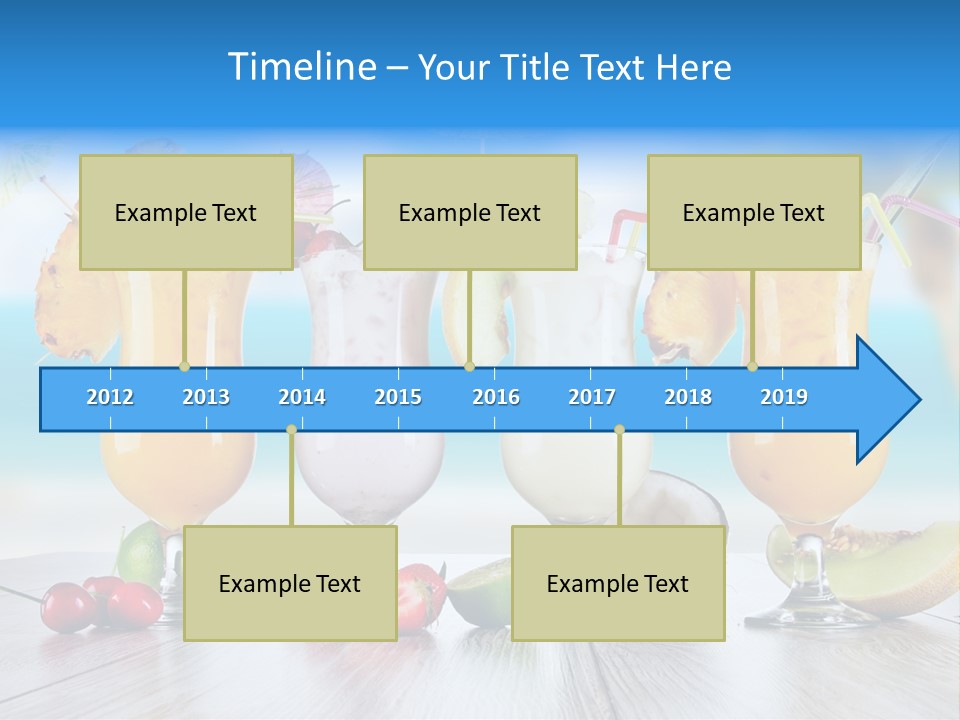 Timeline – Your Title Text Here

Example Text

Example Text

Example Text

2012 2013 2014 2015 2016 2017 2018 2019

Example Text

Example Text